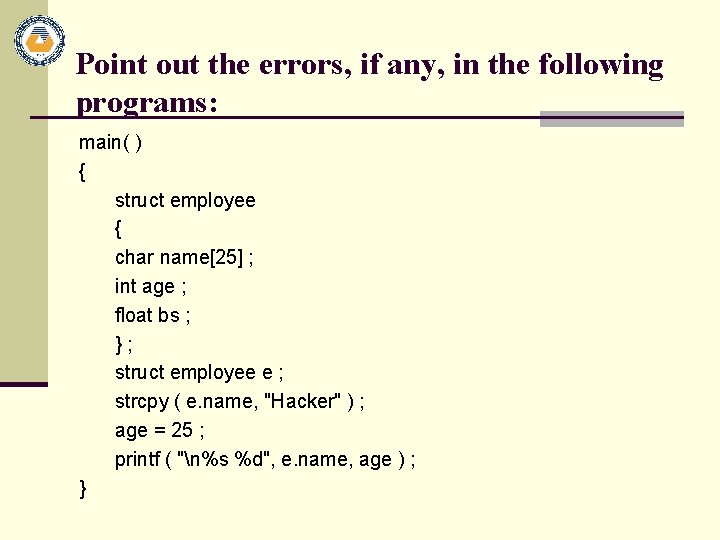 Point out the errors, if any, in the following programs:

main( )
{
struct employee
{
char name[25] ;
int age ;
float bs ;
} ;
struct employee e ;
strcpy ( e.name, "Hacker" ) ;
age = 25 ;
printf ( "\n%s %d", e.name, age ) ;
}